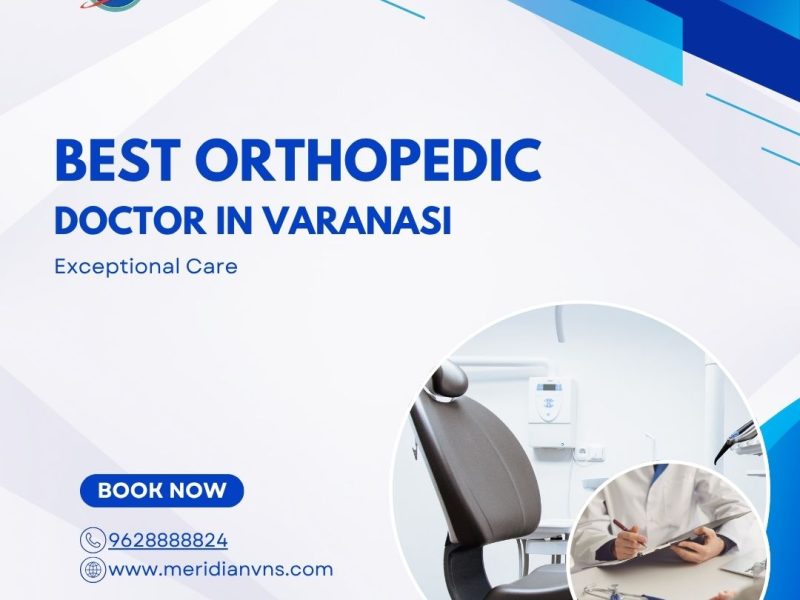 BEST ORTHOPEDIC DOCTOR IN VARANASI

Exceptional Care

BOOK NOW

9628888824

www.meridianvns.com